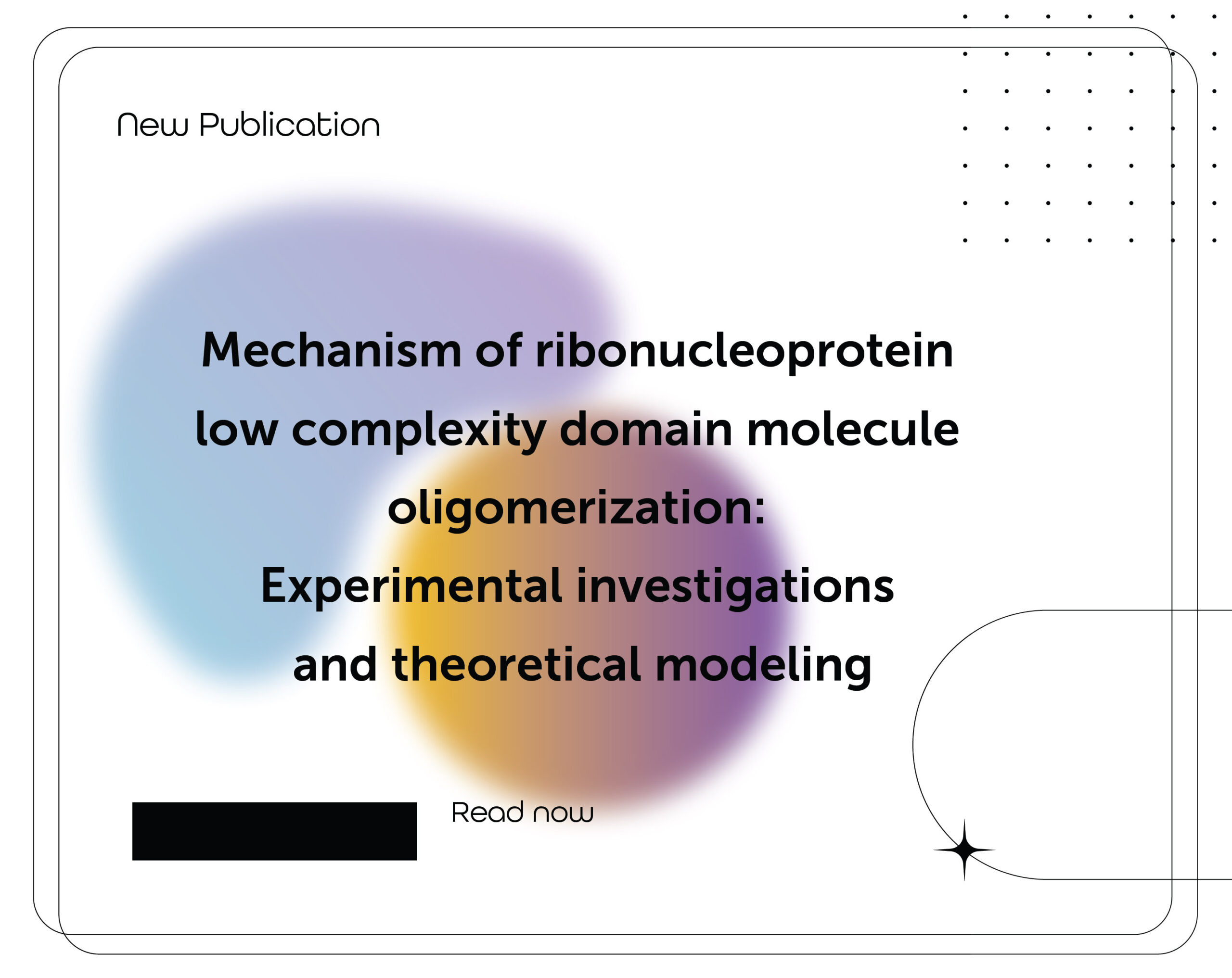 New Publication

Mechanism of ribonucleoprotein low complexity domain molecule oligomerization: Experimental investigations and theoretical modeling

Read now